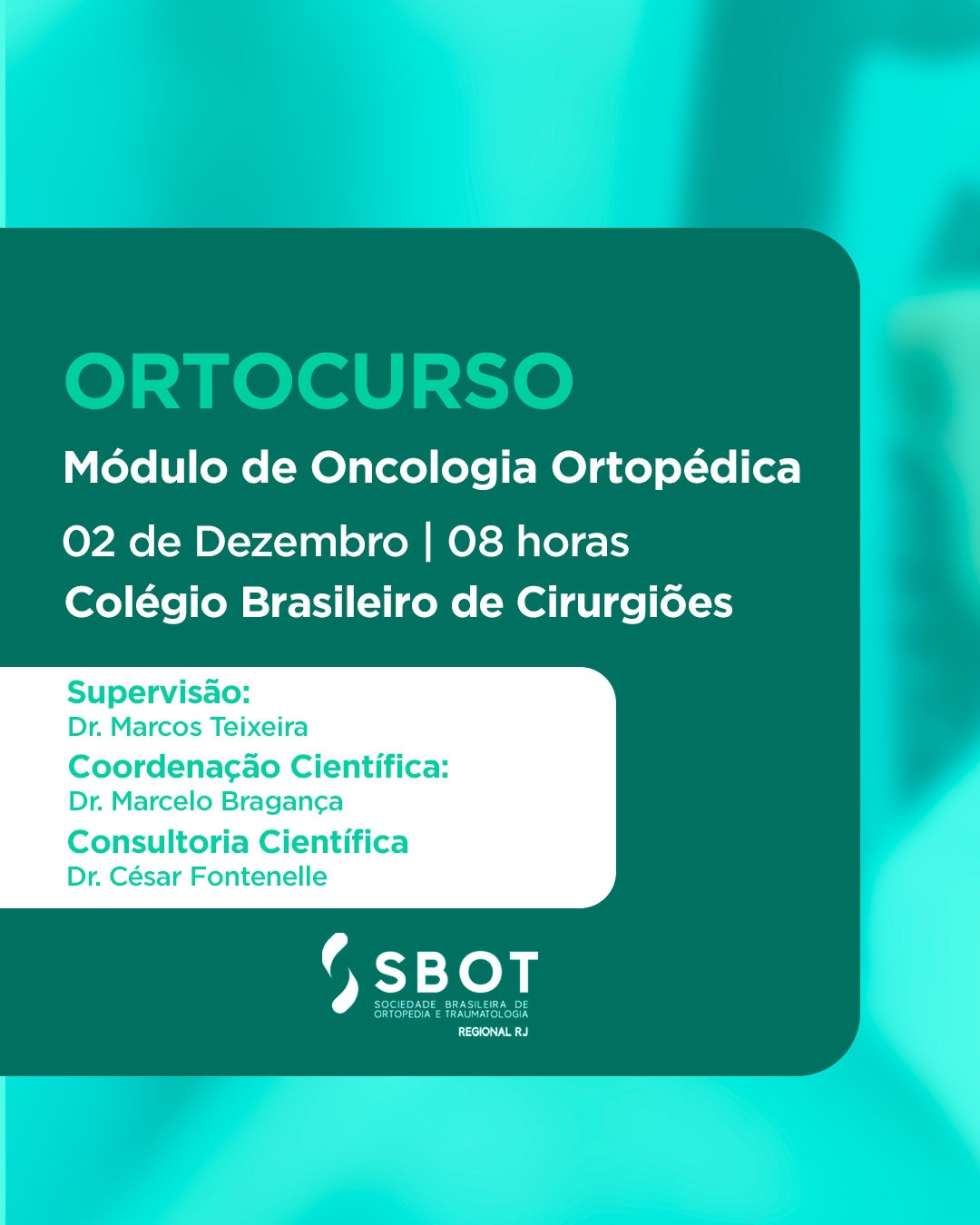 ORTOCURSO

Módulo de Oncologia Ortopédica

02 de Dezembro | 08 horas

Colégio Brasileiro de Cirurgiões

Supervisão:
Dr. Marcos Teixeira

Coordenação Científica:
Dr. Marcelo Bragança

Consultoria Científica
Dr. César Fontenelle

SBOT
SOCIEDADE BRASILEIRA DE ORTOPEDIA E TRAUMATOLOGIA
REGIONAL RJ